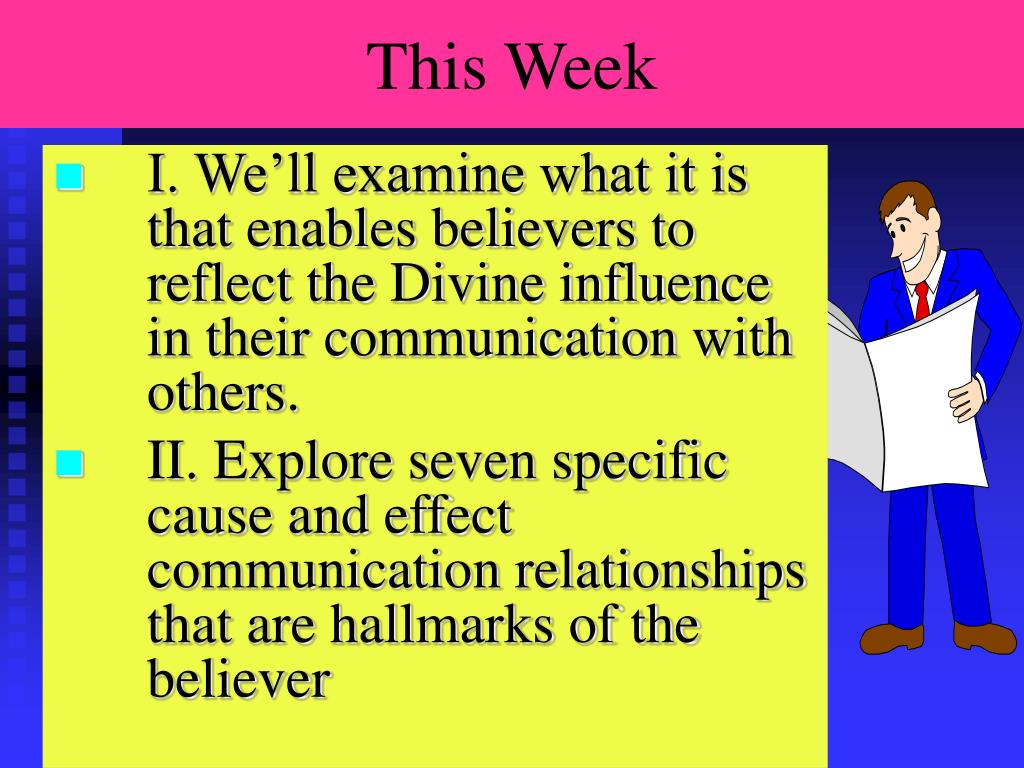 This Week

I. We’ll examine what it is that enables believers to reflect the Divine influence in their communication with others.

II. Explore seven specific cause and effect communication relationships that are hallmarks of the believer